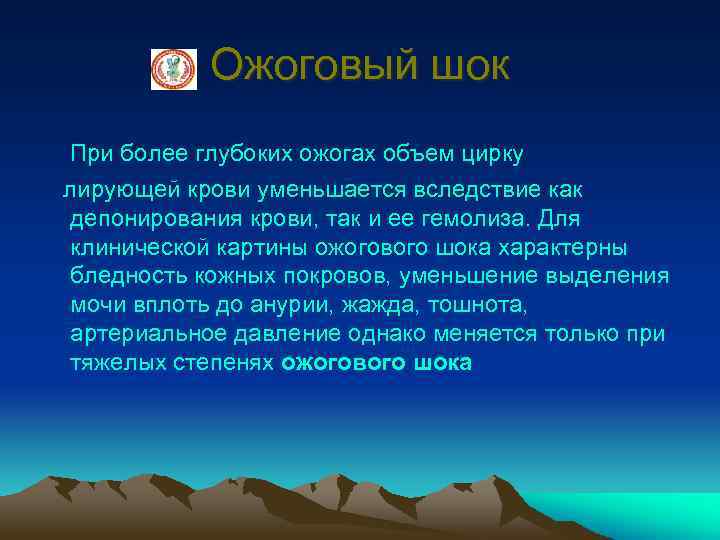 Ожоговый шок

При более глубоких ожогах объем цирку лирующей крови уменьшается вследствие как депонирования крови, так и ее гемолиза. Для клинической картины ожогового шока характерны бледность кожных покровов, уменьшение выделения мочи вплоть до анурии, жажда, тошнота, артериальное давление однако меняется только при тяжелых степенях ожогового шока